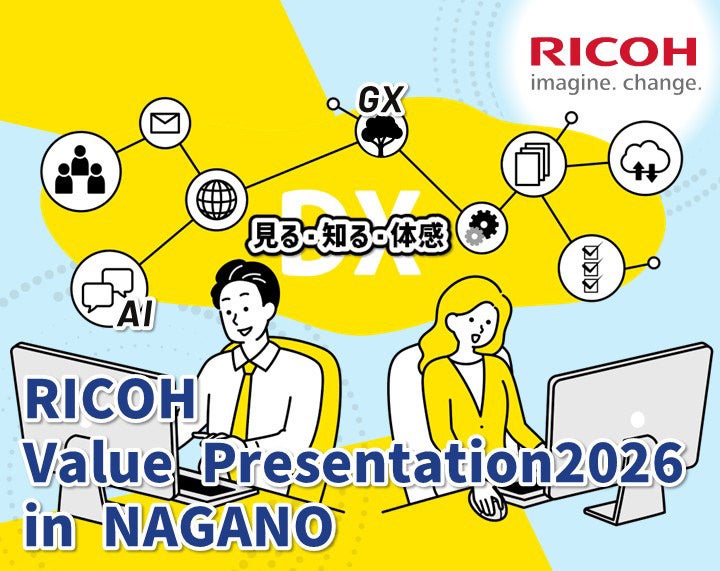 RICOH
imagine. change.

GX

DX

見る・知る・体感

AI

RICOH
Value Presentation2026
in NAGANO